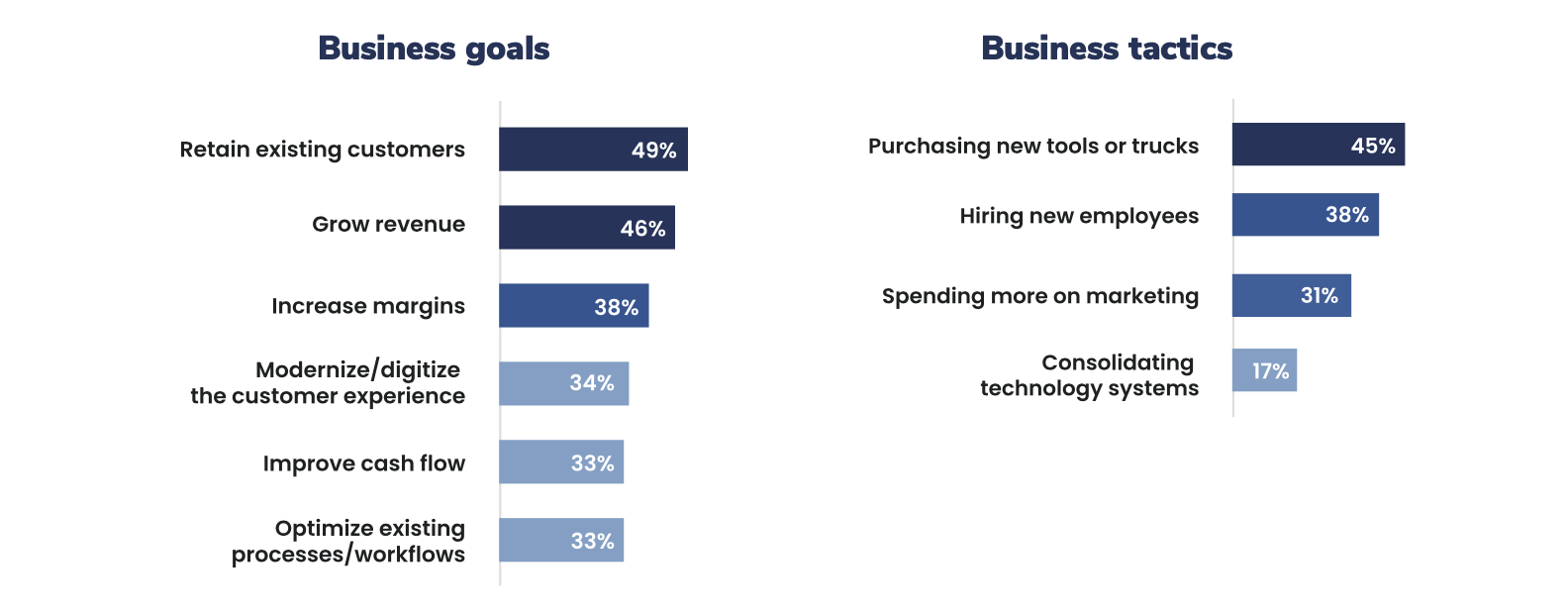 Business goals

Retain existing customers 49%

Grow revenue 46%

Increase margins 38%

Modernize/digitize the customer experience 34%

Improve cash flow 33%

Optimize existing processes/workflows 33%

Business tactics

Purchasing new tools or trucks 45%

Hiring new employees 38%

Spending more on marketing 31%

Consolidating technology systems 17%